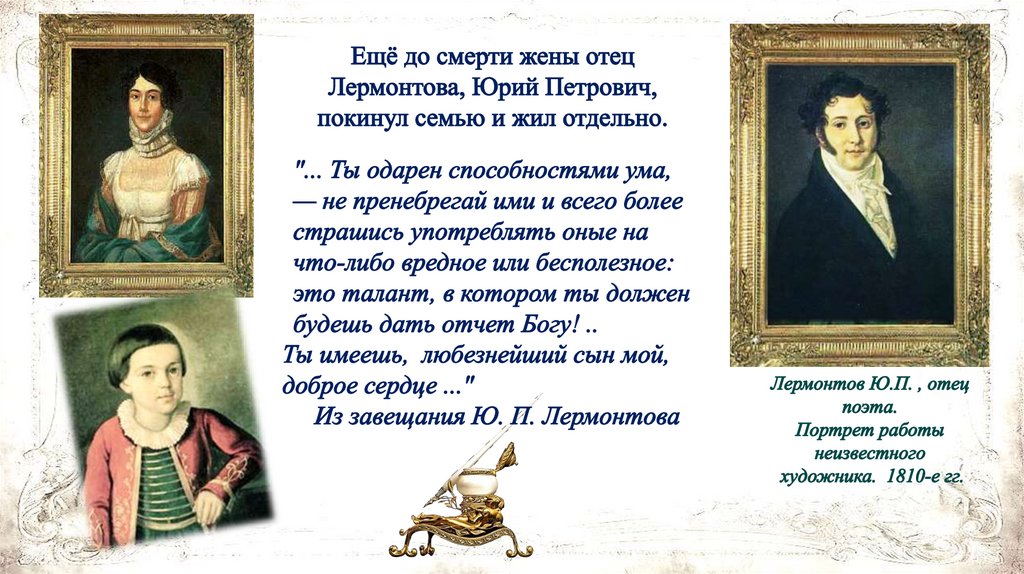 Ещё до смерти жены отец Лермонтова, Юрий Петрович, покинул семью и жил отдельно.

"... Ты одарен способностями ума, — не пренебрегай ими и всего более страшись употреблять оные на что-либо вредное или бесполезное: это талант, в котором ты должен будешь дать отчет Богу! .. Ты имеешь, любезнейший сын мой, доброе сердце ..."
Из завещания Ю. П. Лермонтова

Лермонтов Ю.П. , отец поэта.
Портрет работы неизвестного художника. 1810-е гг.